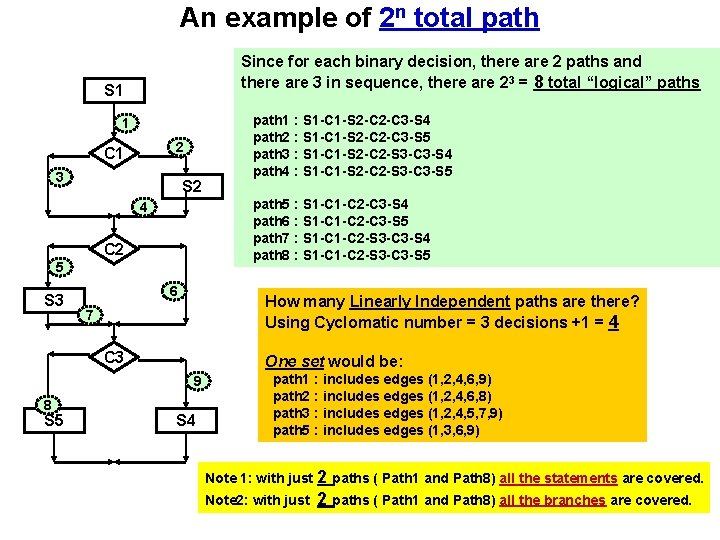 An example of $2^n$ total path

S1
1
C1
2
3
S2
4
C2
5
6
S3
7
C3
9
8
S5
S4

Since for each binary decision, there are 2 paths and there are 3 in sequence, there are $2^3$ = 8 total "logical" paths

path1 : S1-C1-S2-C2-C3-S4
path2 : S1-C1-S2-C2-C3-S5
path3 : S1-C1-S2-C2-S3-C3-S4
path4 : S1-C1-S2-C2-S3-C3-S5

path5 : S1-C1-C2-C3-S4
path6 : S1-C1-C2-C3-S5
path7 : S1-C1-C2-S3-C3-S4
path8 : S1-C1-C2-S3-C3-S5

How many Linearly Independent paths are there?
Using Cyclomatic number = 3 decisions +1 = 4

One set would be:
path1 : includes edges (1,2,4,6,9)
path2 : includes edges (1,2,4,6,8)
path3 : includes edges (1,2,4,5,7,9)
path5 : includes edges (1,3,6,9)

Note 1: with just 2 paths ( Path1 and Path8) all the statements are covered.
Note2: with just 2 paths ( Path1 and Path8) all the branches are covered.